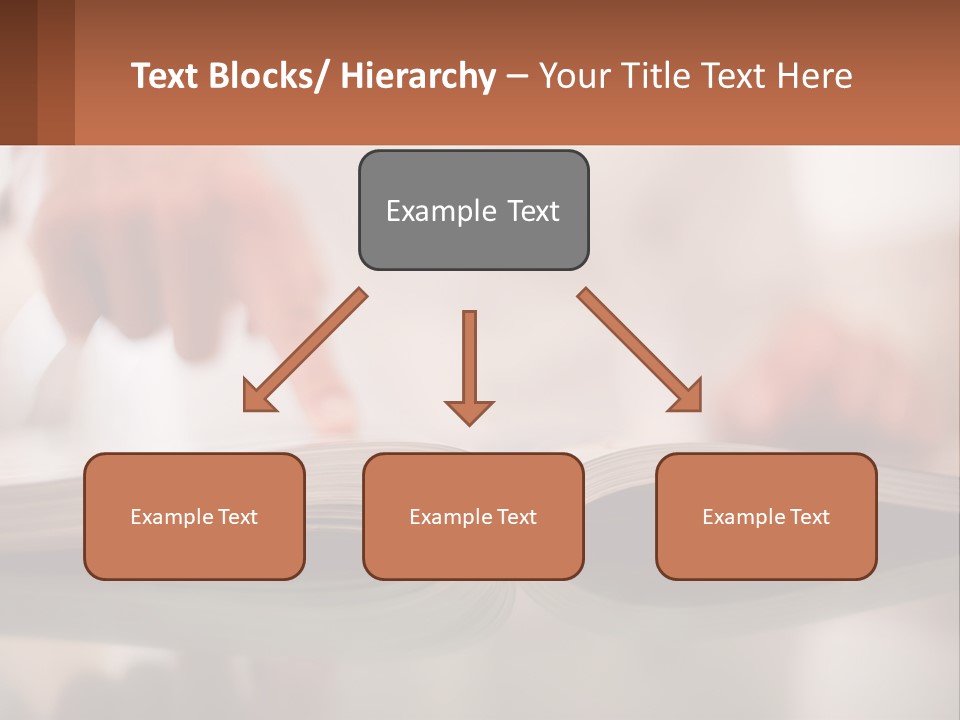 Text Blocks/ Hierarchy – Your Title Text Here

Example Text

Example Text

Example Text

Example Text